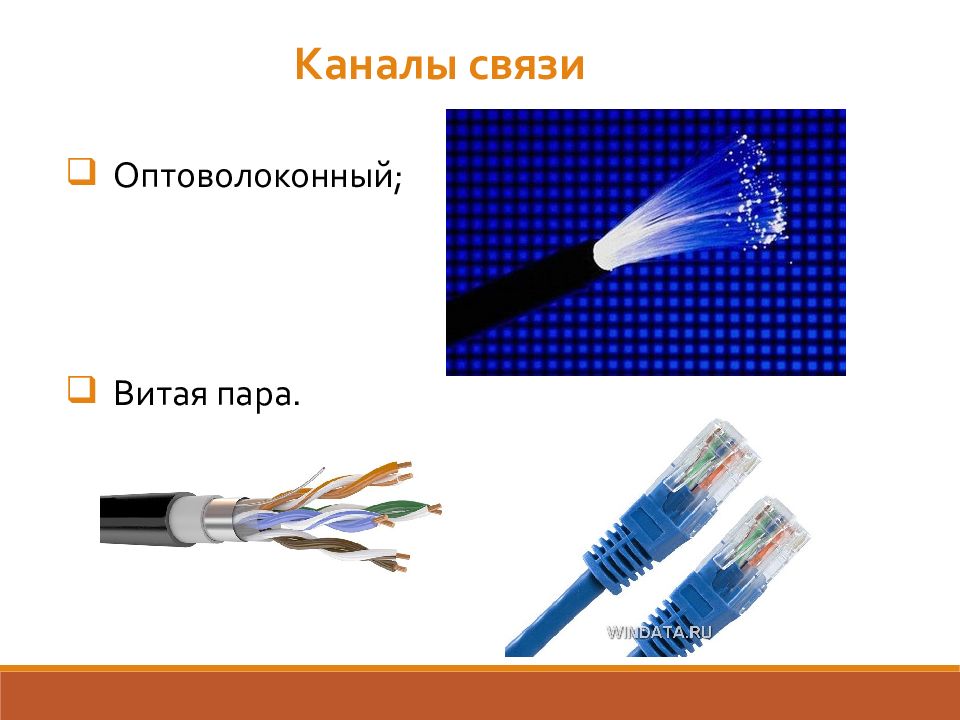 Каналы связи

Оптоволоконный;

Витая пара.

WINDATA.RU